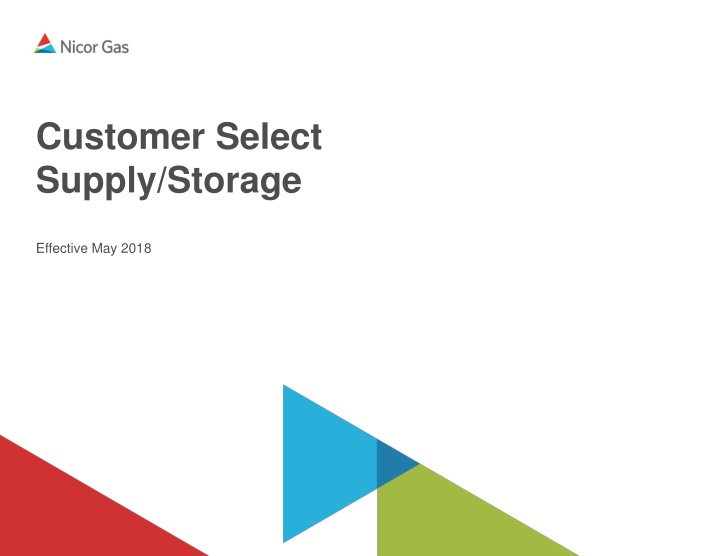 Nicor Gas

Customer Select Supply/Storage

Effective May 2018